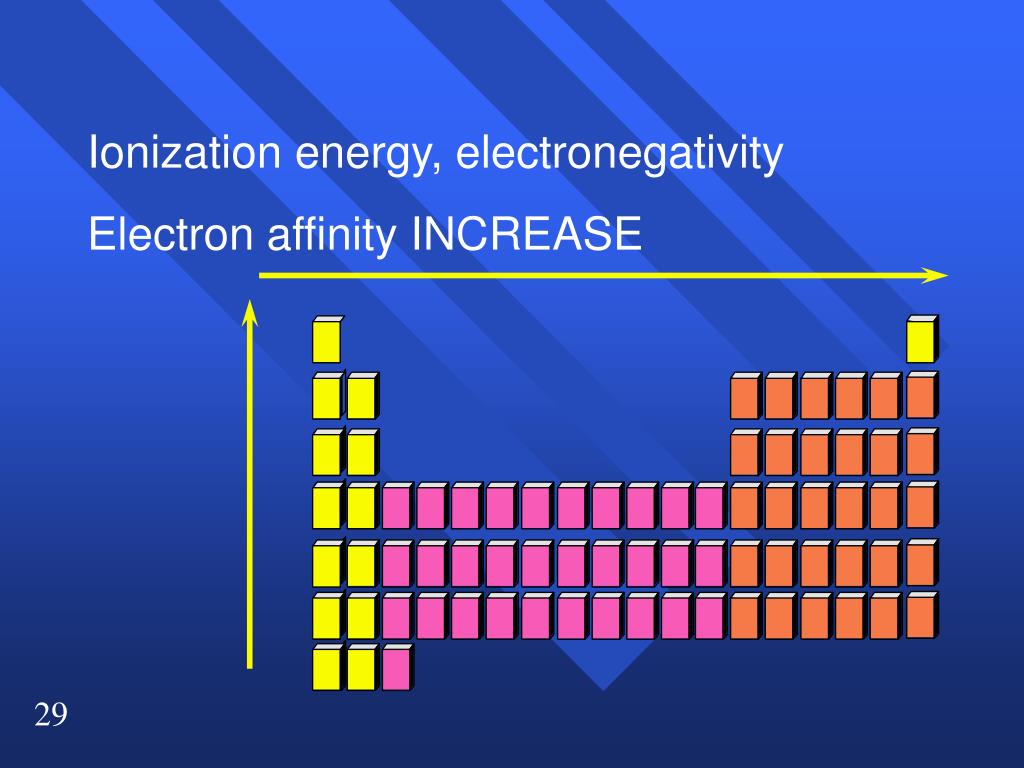 Ionization energy, electronegativity

Electron affinity INCREASE

29